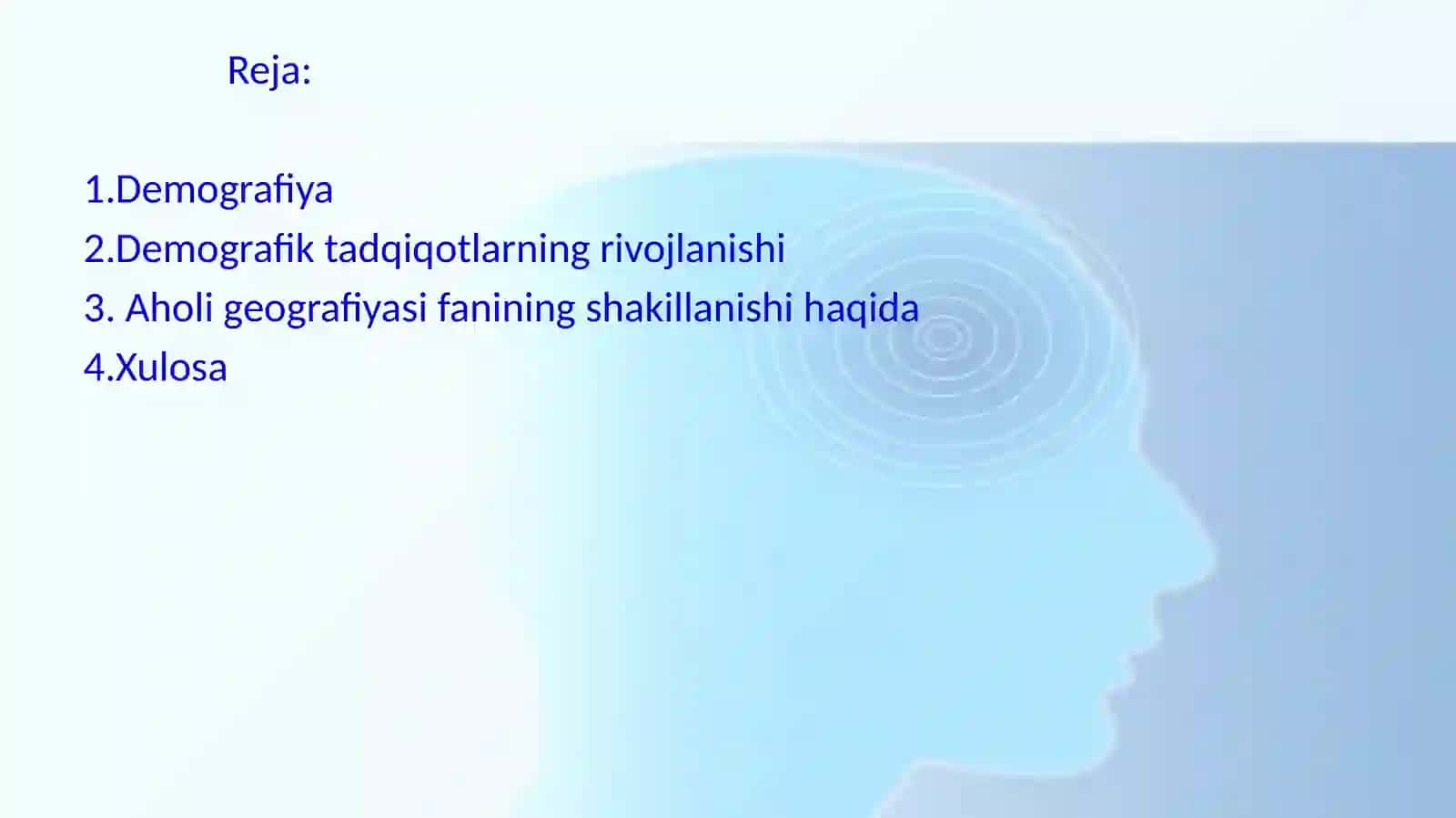 Reja:

1.Demografiya
2.Demografik tadqiqotlarning rivojlanishi
3. Aholi geografiyasi fanining shakillanishi haqida
4.Xulosa